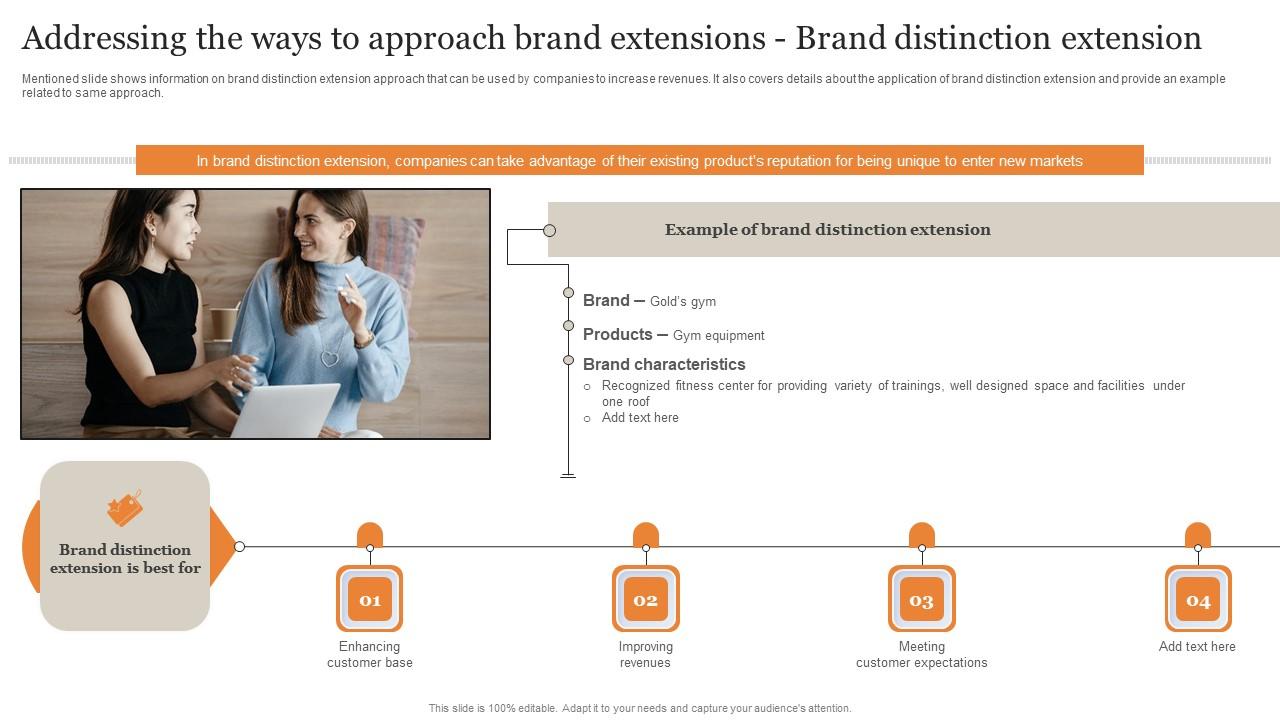 Addressing the ways to approach brand extensions - Brand distinction extension

Mentioned slide shows information on brand distinction extension approach that can be used by companies to increase revenues. It also covers details about the application of brand distinction extension and provide an example related to same approach.

In brand distinction extension, companies can take advantage of their existing product's reputation for being unique to enter new markets

Example of brand distinction extension

Brand – Gold's gym

Products – Gym equipment

Brand characteristics

○ Recognized fitness center for providing variety of trainings, well designed space and facilities under one roof
○ Add text here

Brand distinction extension is best for

01
Enhancing customer base

02
Improving revenues

03
Meeting customer expectations

04
Add text here

This slide is 100% editable. Adapt it to your needs and capture your audience's attention.